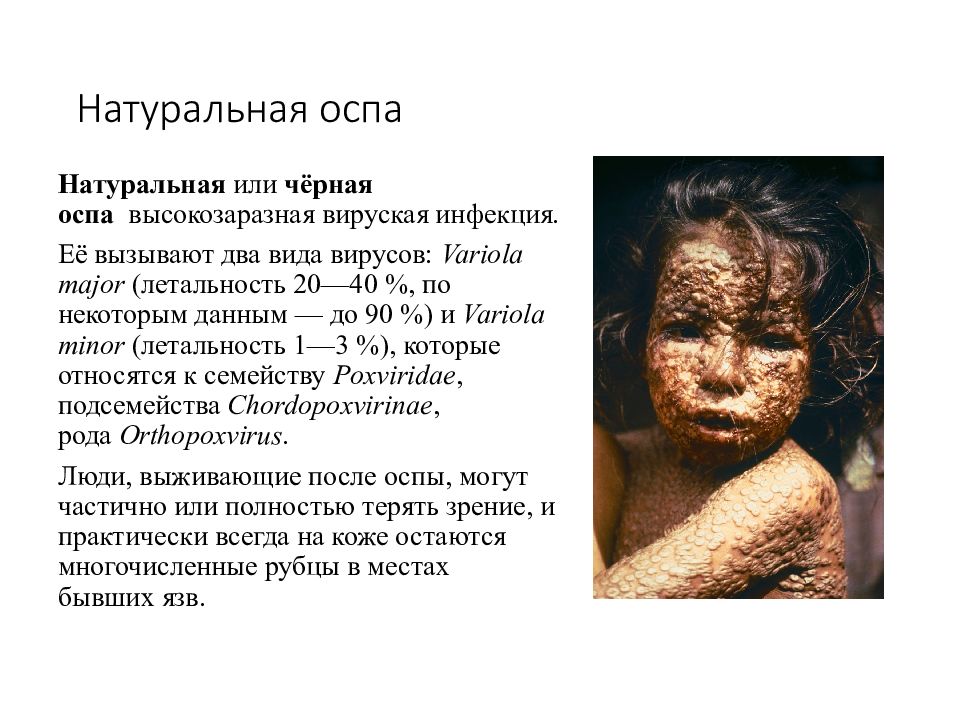 Натуральная оспа

Натуральная или чёрная оспа  высокозаразная вируская инфекция.

Её вызывают два вида вирусов: Variola major (летальность 20—40 %, по некоторым данным — до 90 %) и Variola minor (летальность 1—3 %), которые относятся к семейству Poxviridae, подсемейства Chordopoxvirinae, рода Orthopoxvirus.

Люди, выживающие после оспы, могут частично или полностью терять зрение, и практически всегда на коже остаются многочисленные рубцы в местах бывших язв.